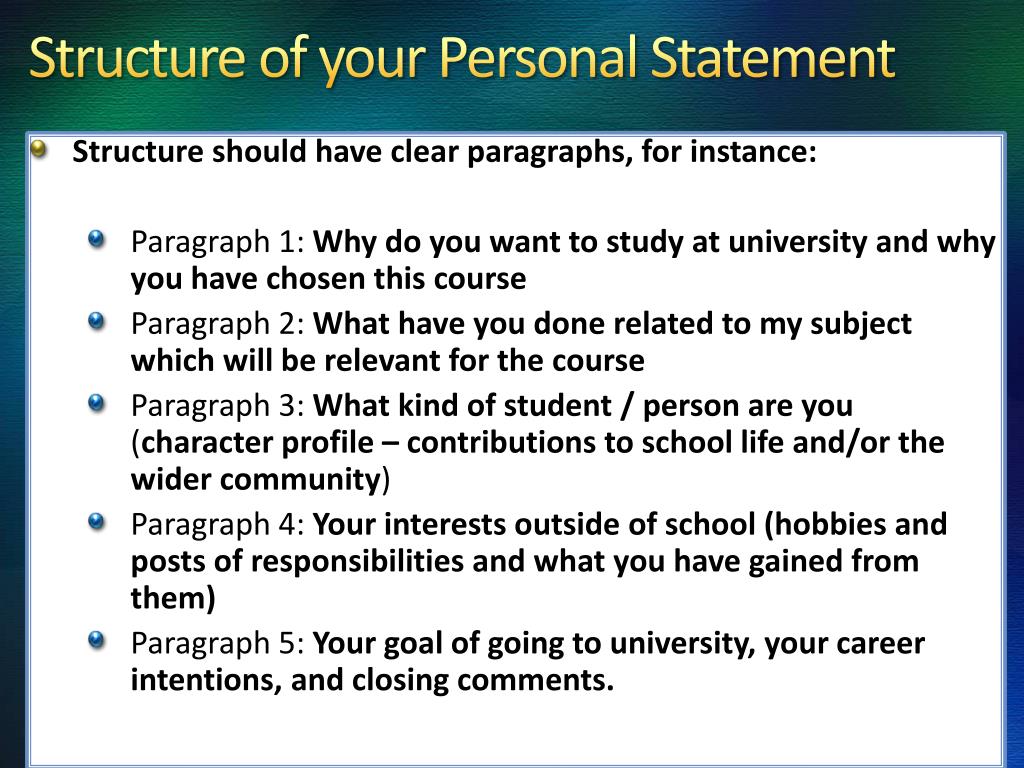 Structure of your Personal Statement

Structure should have clear paragraphs, for instance:

Paragraph 1: Why do you want to study at university and why you have chosen this course

Paragraph 2: What have you done related to my subject which will be relevant for the course

Paragraph 3: What kind of student / person are you (character profile – contributions to school life and/or the wider community)

Paragraph 4: Your interests outside of school (hobbies and posts of responsibilities and what you have gained from them)

Paragraph 5: Your goal of going to university, your career intentions, and closing comments.